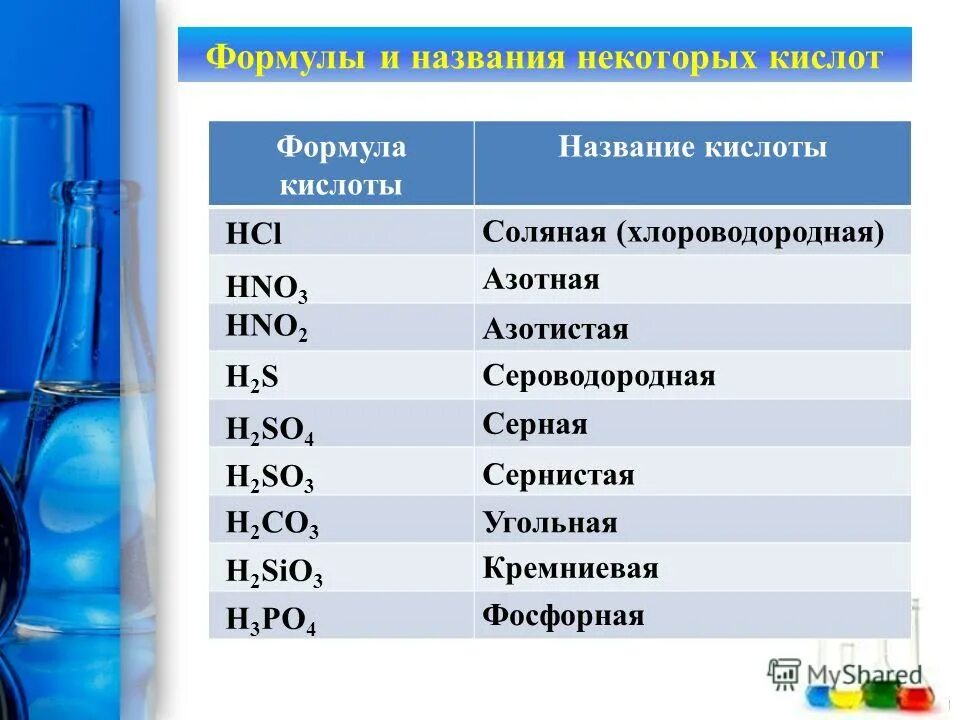 Формулы и названия некоторых кислот

| Формула кислоты | Название кислоты |
|---|---|
| $HCl$ | Соляная (хлороводородная) |
| $HNO_3$ | Азотная |
| $HNO_2$ | Азотистая |
| $H_2S$ | Сероводородная |
| $H_2SO_4$ | Серная |
| $H_2SO_3$ | Сернистая |
| $H_2CO_3$ | Угольная |
| $H_2SiO_3$ | Кремниевая |
| $H_3PO_4$ | Фосфорная |

MyShared